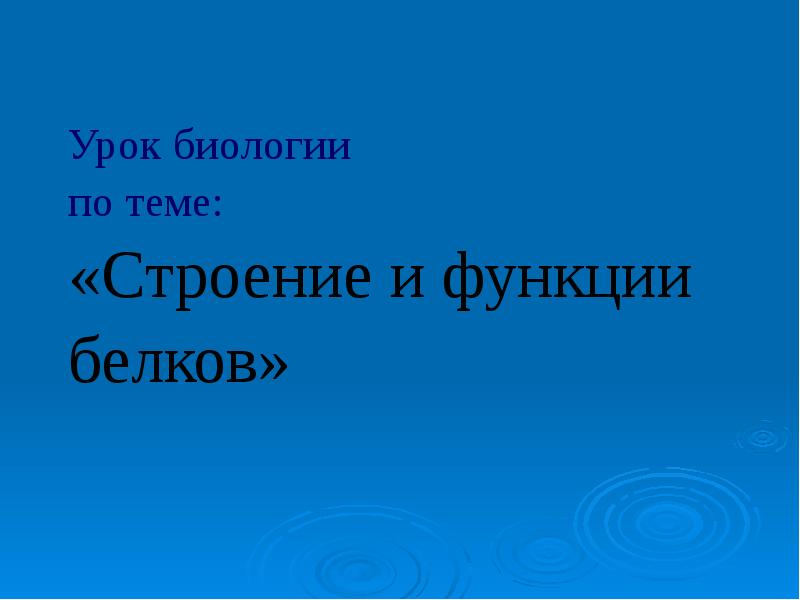 Урок биологии
по теме:

«Строение и функции белков»